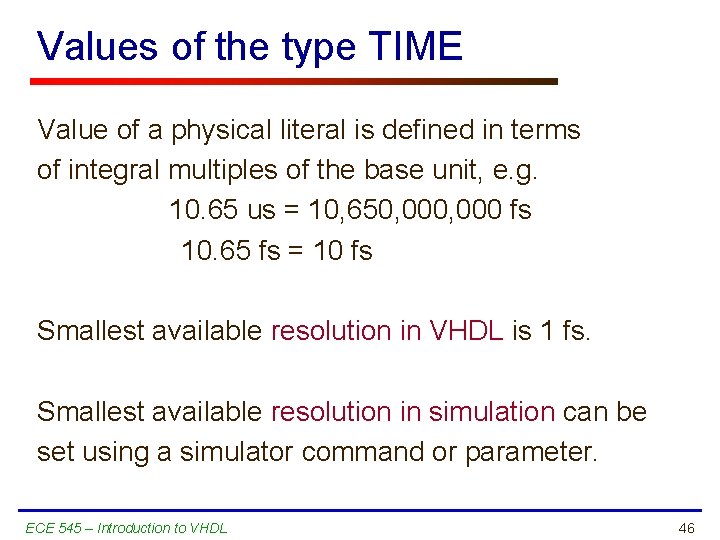 Values of the type TIME

Value of a physical literal is defined in terms of integral multiples of the base unit, e.g.

10.65 us = 10,650,000,000 fs

10.65 fs = 10 fs

Smallest available resolution in VHDL is 1 fs.

Smallest available resolution in simulation can be set using a simulator command or parameter.

ECE 545 – Introduction to VHDL

46